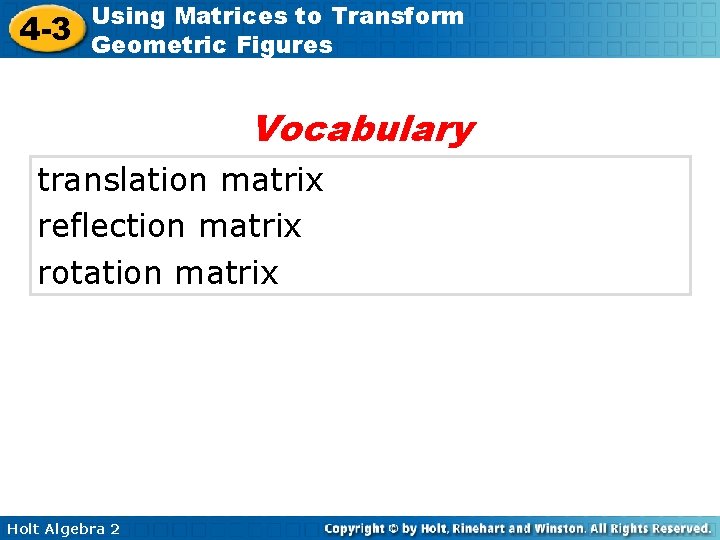 4-3 Using Matrices to Transform Geometric Figures

Vocabulary

translation matrix
reflection matrix
rotation matrix

Holt Algebra 2

Copyright © by Holt, Rinehart and Winston. All Rights Reserved.